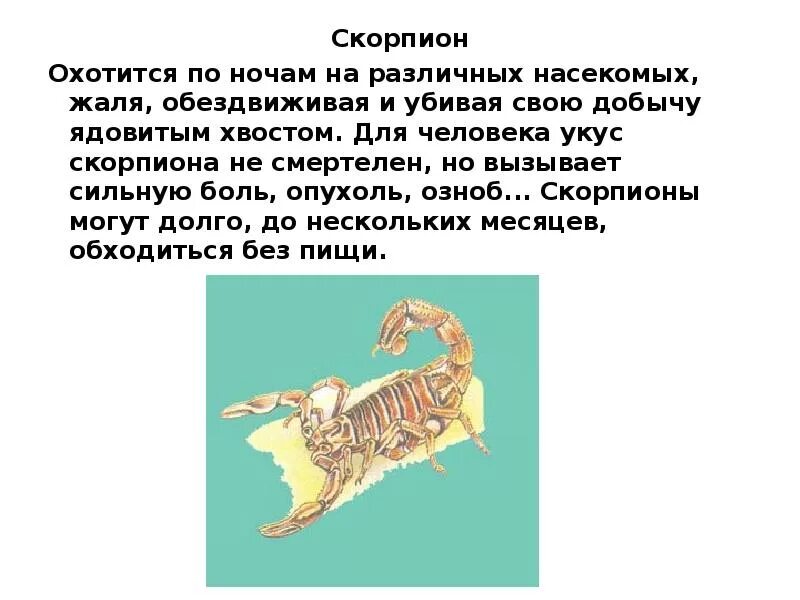 Скорпион

Охотится по ночам на различных насекомых, жаля, обездвиживая и убивая свою добычу ядовитым хвостом. Для человека укус скорпиона не смертелен, но вызывает сильную боль, опухоль, озноб... Скорпионы могут долго, до нескольких месяцев, обходиться без пищи.